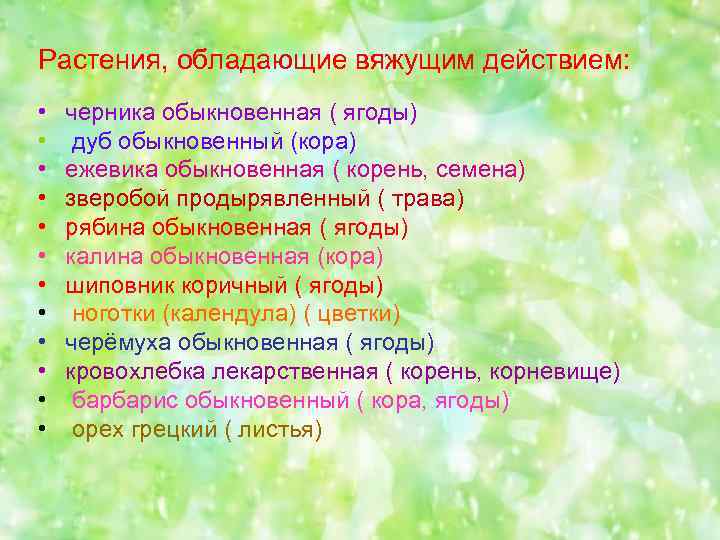 Растения, обладающие вяжущим действием:

• черника обыкновенная ( ягоды)
• дуб обыкновенный (кора)
• ежевика обыкновенная ( корень, семена)
• зверобой продырявленный ( трава)
• рябина обыкновенная ( ягоды)
• калина обыкновенная (кора)
• шиповник коричный ( ягоды)
• ноготки (календула) ( цветки)
• черёмуха обыкновенная ( ягоды)
• кровохлебка лекарственная ( корень, корневище)
• барбарис обыкновенный ( кора, ягоды)
• орех грецкий ( листья)